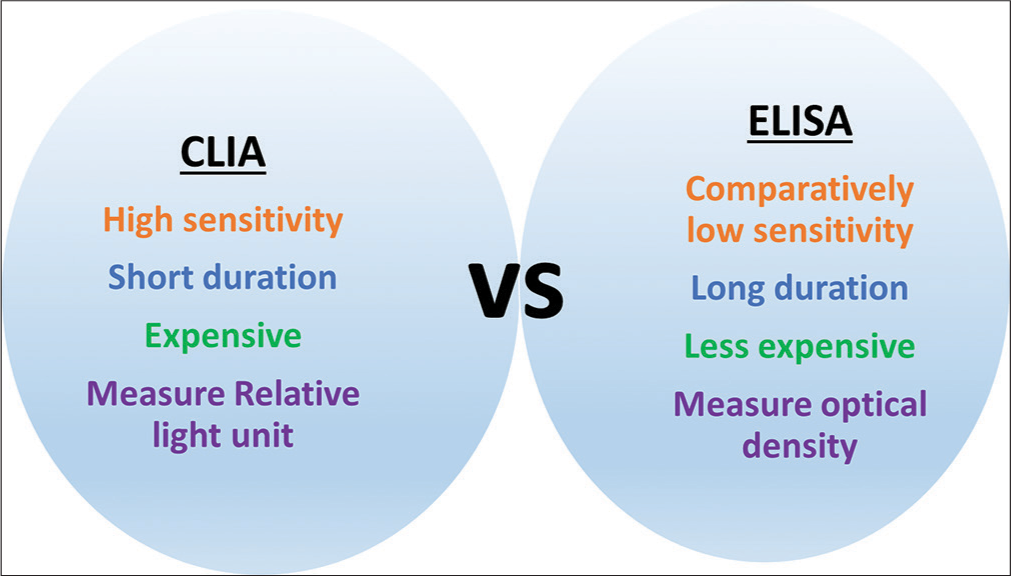 CLIA

High sensitivity

Short duration

Expensive

Measure Relative light unit

VS

ELISA

Comparatively low sensitivity

Long duration

Less expensive

Measure optical density